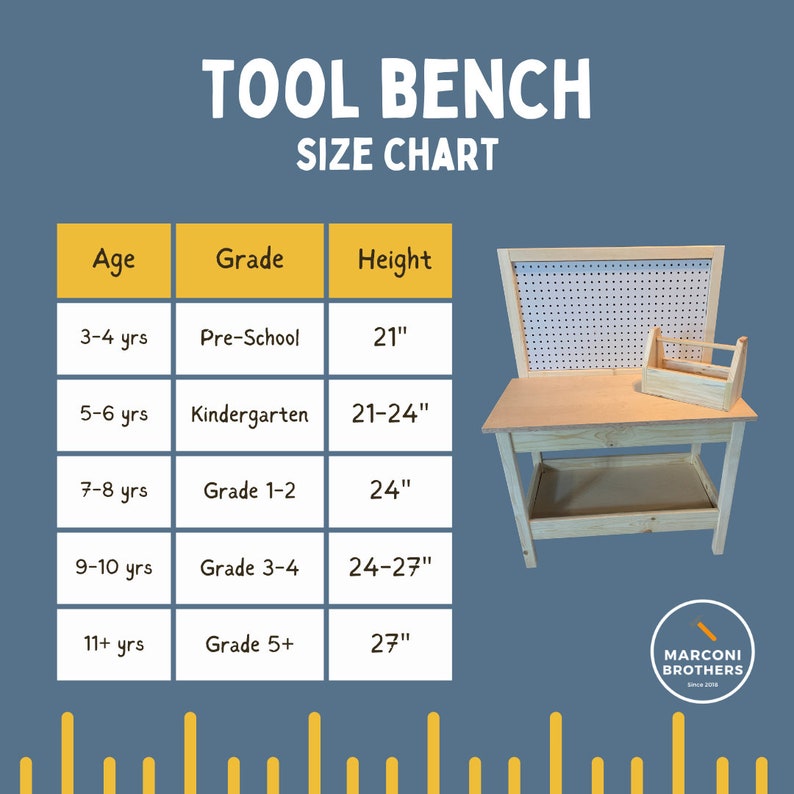 TOOL BENCH
SIZE CHART

| Age | Grade | Height |
|---|---|---|
| 3-4 yrs | Pre-School | 21" |
| 5-6 yrs | Kindergarten | 21-24" |
| 7-8 yrs | Grade 1-2 | 24" |
| 9-10 yrs | Grade 3-4 | 24-27" |
| 11+ yrs | Grade 5+ | 27" |

MARCONI BROTHERS
Since 2018